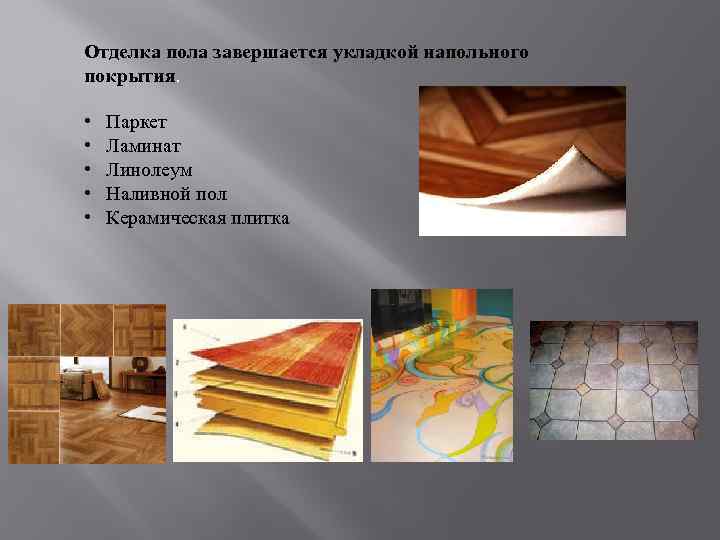 Отделка пола завершается укладкой напольного покрытия.

• Паркет
• Ламинат
• Линолеум
• Наливной пол
• Керамическая плитка